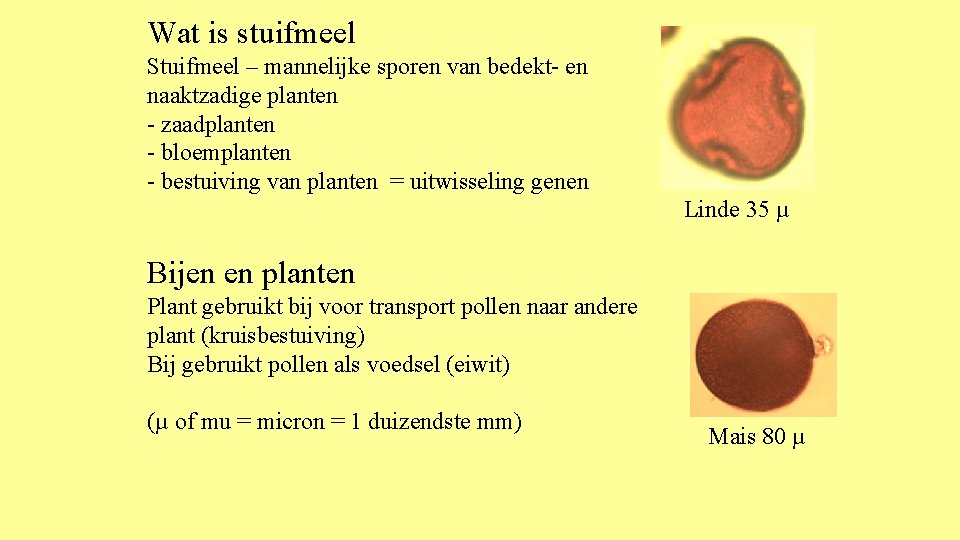 Wat is stuifmeel

Stuifmeel – mannelijke sporen van bedekt- en naaktzadige planten
- zaadplanten
- bloemplanten
- bestuiving van planten = uitwisseling genen

Linde 35 μ

Bijen en planten

Plant gebruikt bij voor transport pollen naar andere plant (kruisbestuiving)
Bij gebruikt pollen als voedsel (eiwit)

(μ of mu = micron = 1 duizendste mm)

Mais 80 μ